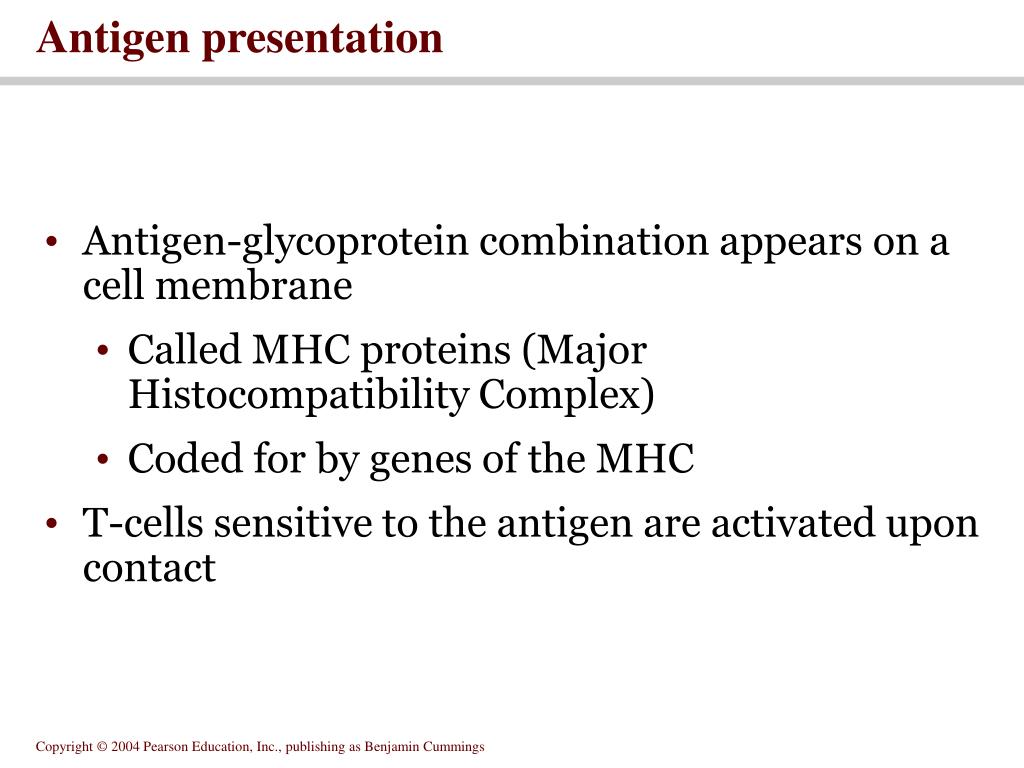 Antigen presentation

• Antigen-glycoprotein combination appears on a cell membrane
  • Called MHC proteins (Major Histocompatibility Complex)
  • Coded for by genes of the MHC
• T-cells sensitive to the antigen are activated upon contact

Copyright © 2004 Pearson Education, Inc., publishing as Benjamin Cummings